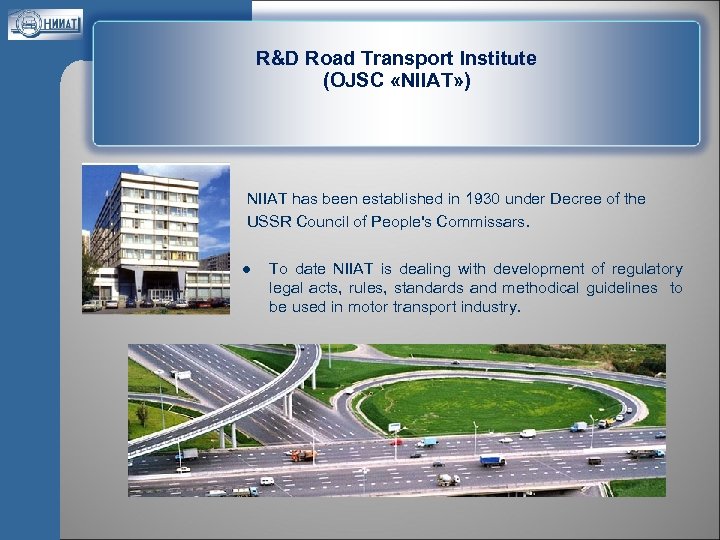 НИИАТ

R&D Road Transport Institute
(OJSC «NIIAT»)

NIIAT has been established in 1930 under Decree of the USSR Council of People's Commissars.

● To date NIIAT is dealing with development of regulatory legal acts, rules, standards and methodical guidelines to be used in motor transport industry.